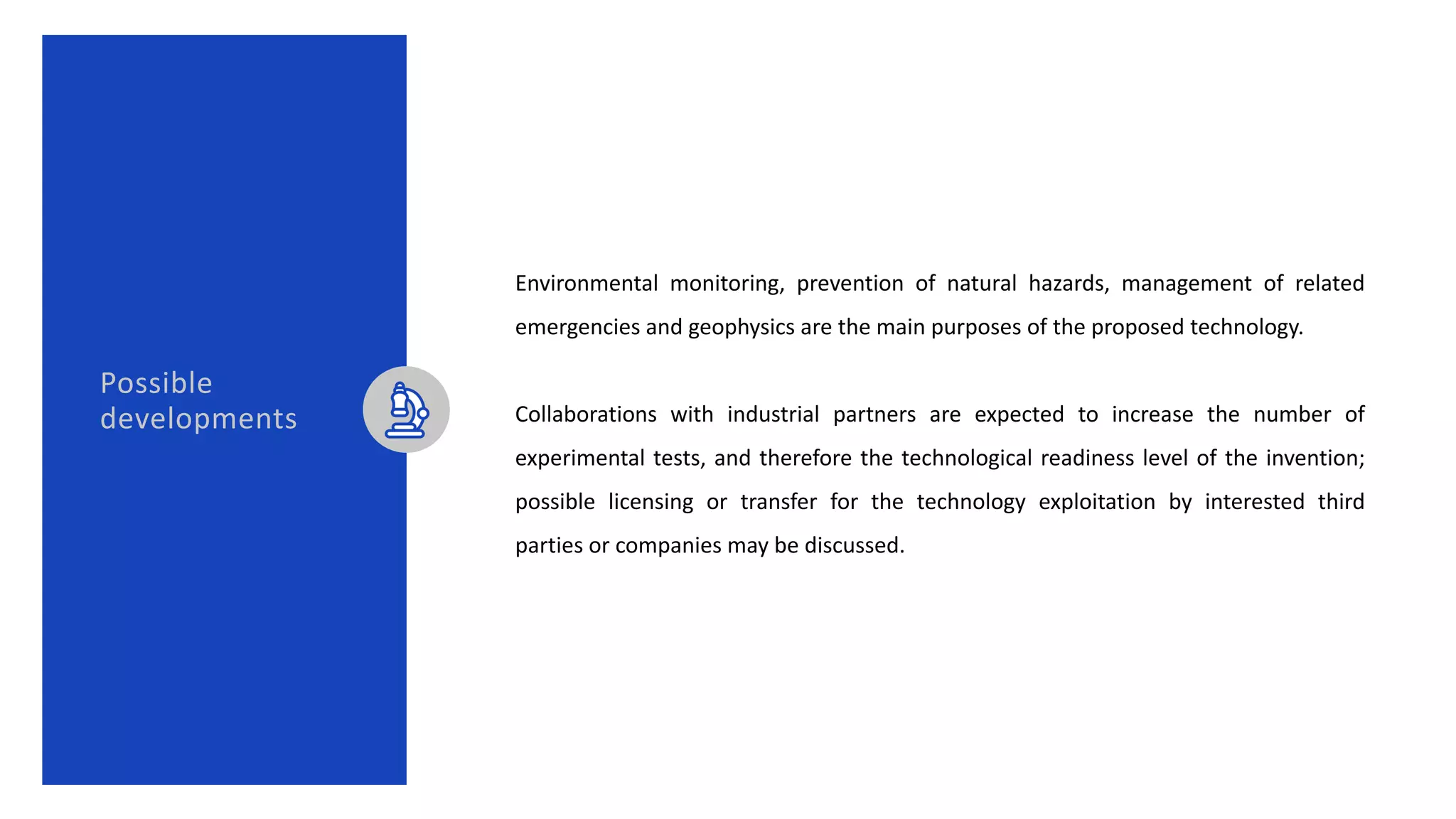 Possible developments

Environmental monitoring, prevention of natural hazards, management of related emergencies and geophysics are the main purposes of the proposed technology.

Collaborations with industrial partners are expected to increase the number of experimental tests, and therefore the technological readiness level of the invention; possible licensing or transfer for the technology exploitation by interested third parties or companies may be discussed.